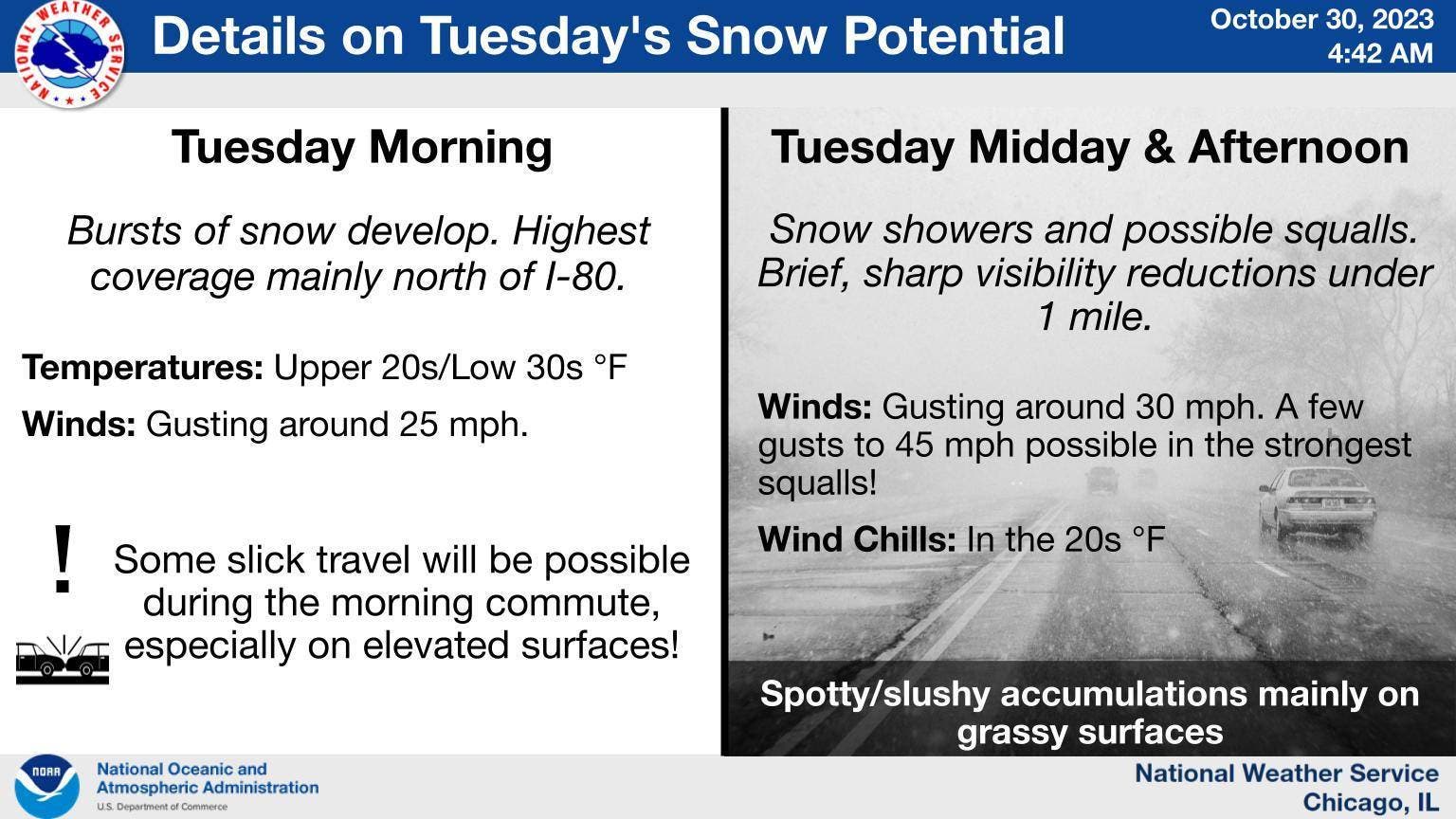 NATIONAL WEATHER SERVICE

Details on Tuesday's Snow Potential

October 30, 2023
4:42 AM

Tuesday Morning

Bursts of snow develop. Highest coverage mainly north of I-80.

Temperatures: Upper 20s/Low 30s °F

Winds: Gusting around 25 mph.

!

Some slick travel will be possible during the morning commute, especially on elevated surfaces!

Tuesday Midday & Afternoon

Snow showers and possible squalls. Brief, sharp visibility reductions under 1 mile.

Winds: Gusting around 30 mph. A few gusts to 45 mph possible in the strongest squalls!

Wind Chills: In the 20s °F

Spotty/slushy accumulations mainly on grassy surfaces

NOAA

National Oceanic and Atmospheric Administration
U.S. Department of Commerce

National Weather Service
Chicago, IL